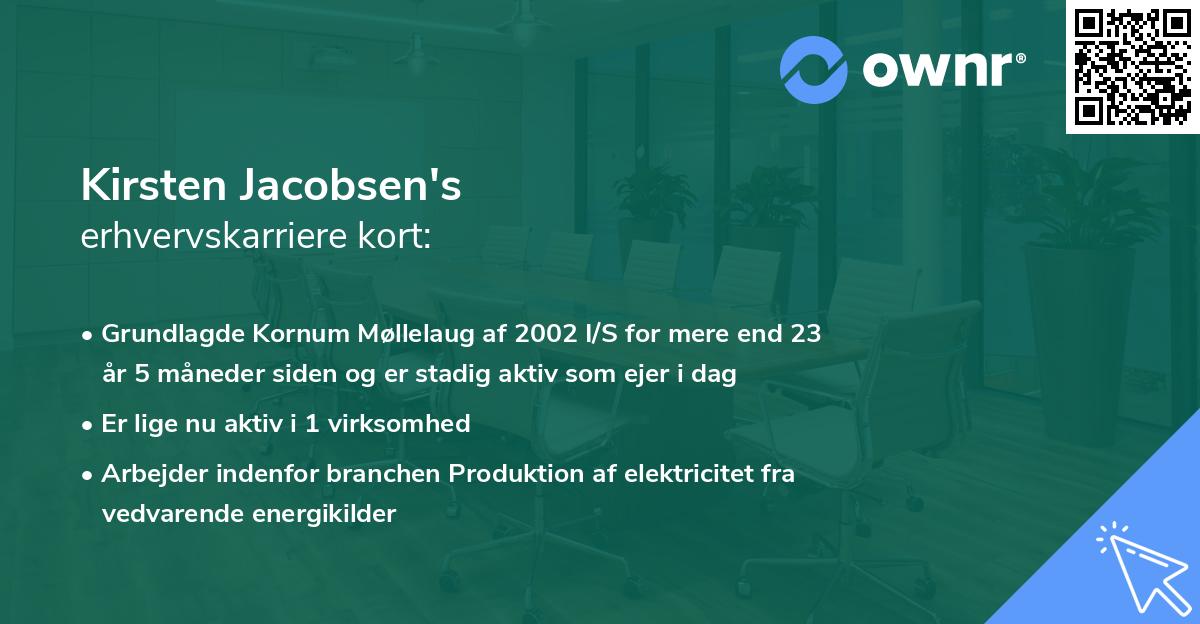 ownr®

Kirsten Jacobsen's
erhvervskarriere kort:

• Grundlagde Kornum Møllelaug af 2002 I/S for mere end 23 år 5 måneder siden og er stadig aktiv som ejer i dag

• Er lige nu aktiv i 1 virksomhed

• Arbejder indenfor branchen Produktion af elektricitet fra vedvarende energikilder